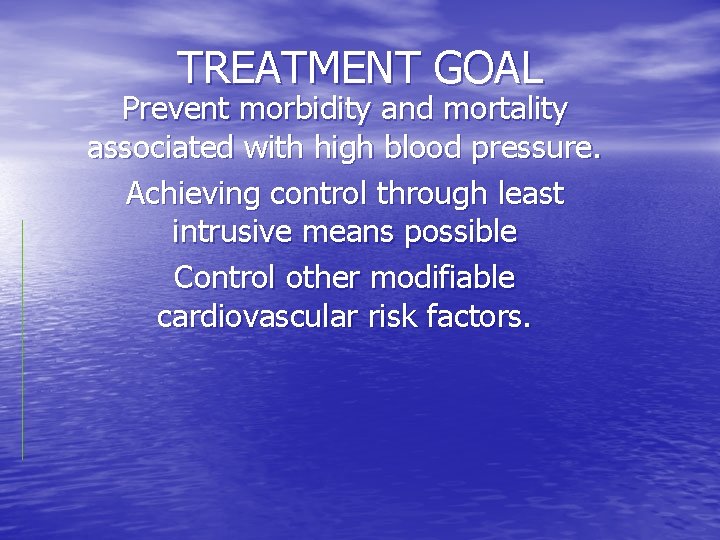 TREATMENT GOAL

Prevent morbidity and mortality associated with high blood pressure.

Achieving control through least intrusive means possible

Control other modifiable cardiovascular risk factors.